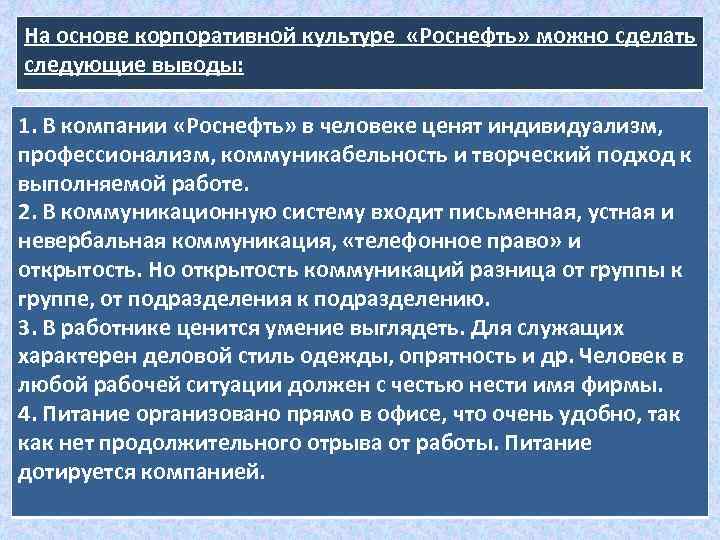 На основе корпоративной культуре «Роснефть» можно сделать следующие выводы:

1. В компании «Роснефть» в человеке ценят индивидуализм, профессионализм, коммуникабельность и творческий подход к выполняемой работе.
2. В коммуникационную систему входит письменная, устная и невербальная коммуникация, «телефонное право» и открытость. Но открытость коммуникаций разница от группы к группе, от подразделения к подразделению.
3. В работнике ценится умение выглядеть. Для служащих характерен деловой стиль одежды, опрятность и др. Человек в любой рабочей ситуации должен с честью нести имя фирмы.
4. Питание организовано прямо в офисе, что очень удобно, так как нет продолжительного отрыва от работы. Питание дотируется компанией.